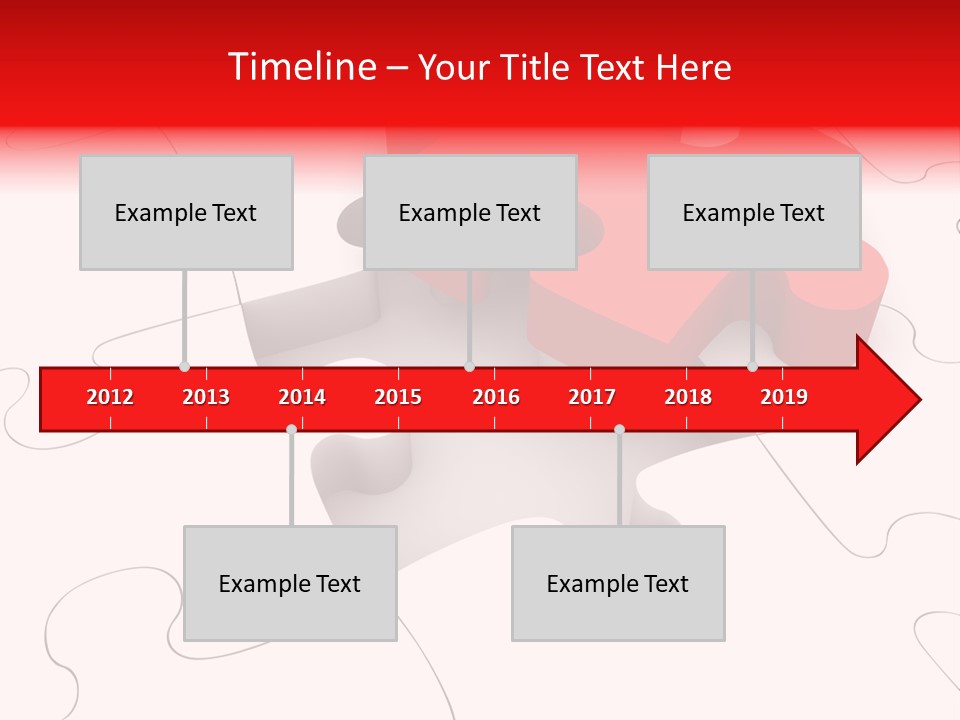 Timeline – Your Title Text Here

Example Text

Example Text

Example Text

2012 2013 2014 2015 2016 2017 2018 2019

Example Text

Example Text